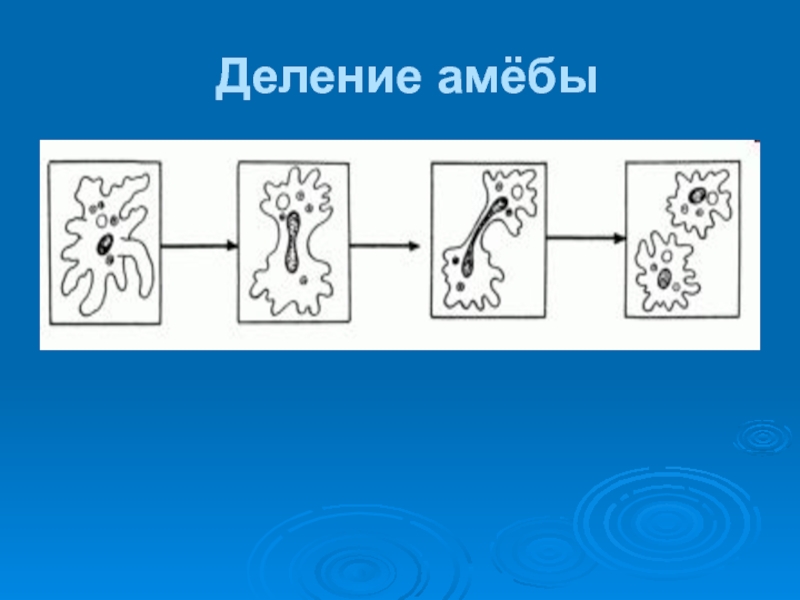 Деление амёбы